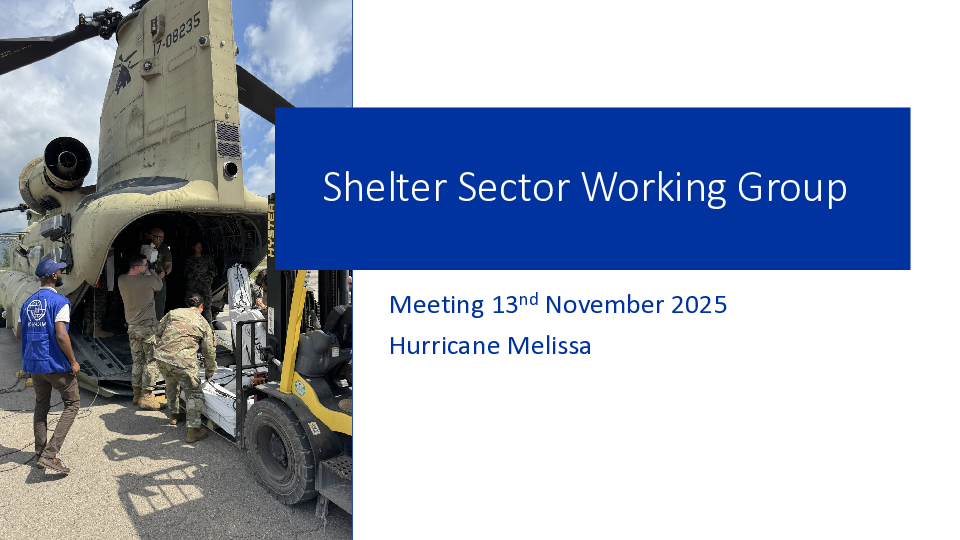 17-08235

HYSTER

Shelter Sector Working Group

Meeting 13$^{nd}$ November 2025

Hurricane Melissa